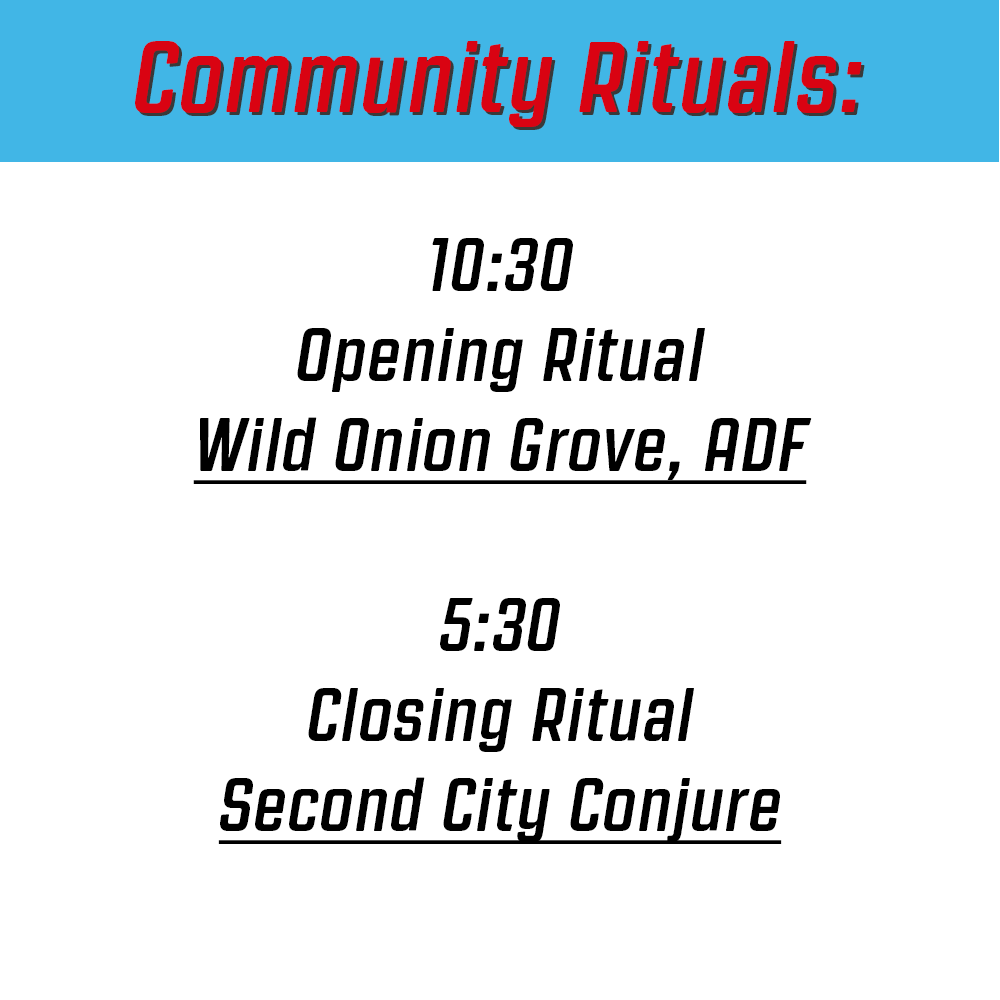 Community Rituals:

10:30
Opening Ritual
Wild Onion Grove, ADF

5:30
Closing Ritual
Second City Conjure